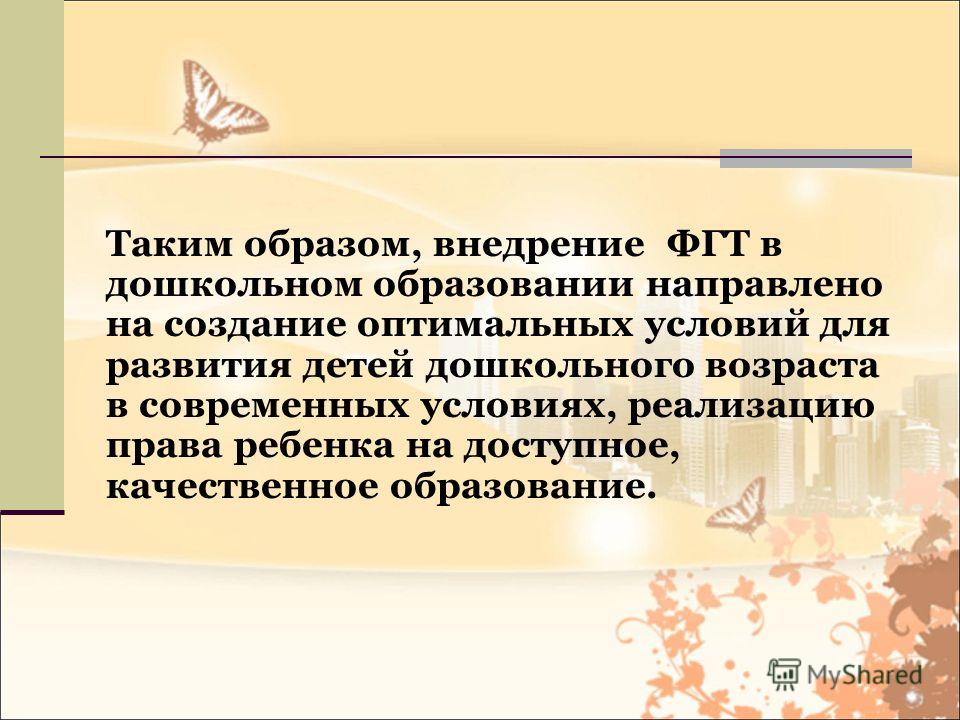 Таким образом, внедрение ФГТ в дошкольном образовании направлено на создание оптимальных условий для развития детей дошкольного возраста в современных условиях, реализацию права ребенка на доступное, качественное образование.

MyShared